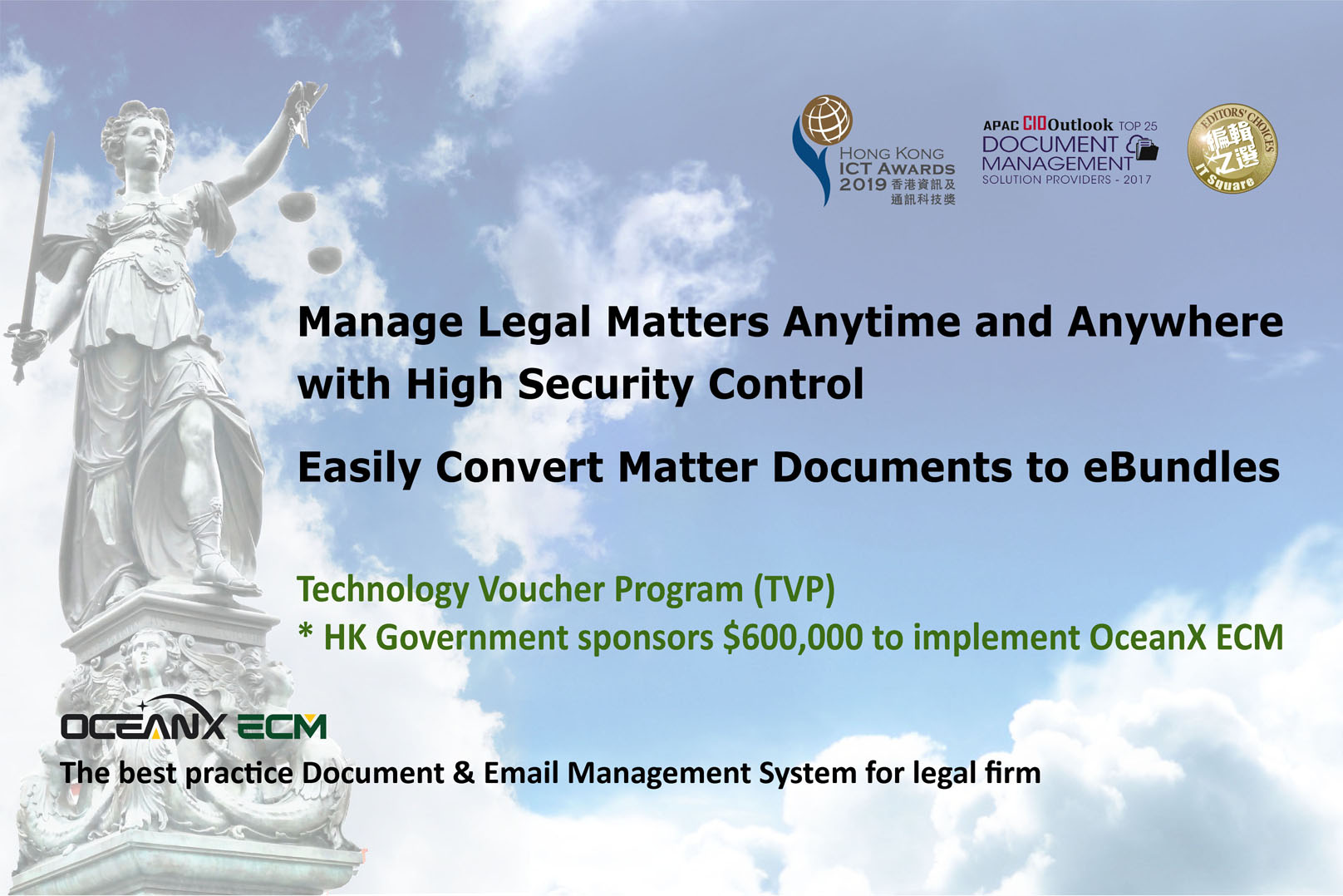 HONG KONG ICT AWARDS 2019 香港資訊及通訊科技獎

APAC CIOOutlook TOP 25 DOCUMENT MANAGEMENT SOLUTION PROVIDERS - 2017

EDITORS' CHOICES 編輯之選 IT Square

Manage Legal Matters Anytime and Anywhere with High Security Control

Easily Convert Matter Documents to eBundles

Technology Voucher Program (TVP)
* HK Government sponsors $600,000 to implement OceanX ECM

OCEANX ECM
The best practice Document & Email Management System for legal firm